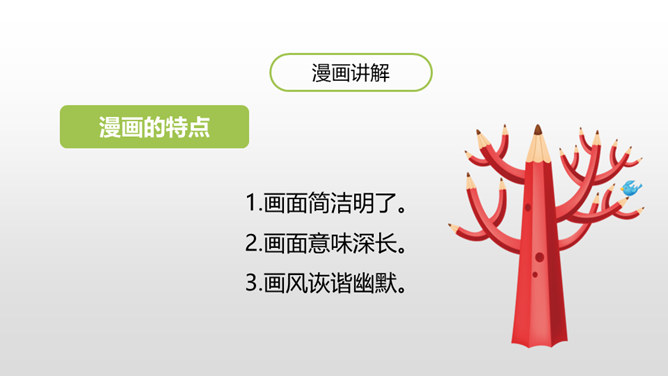 漫画讲解

漫画的特点

1.画面简洁明了。

2.画面意味深长。

3.画风诙谐幽默。